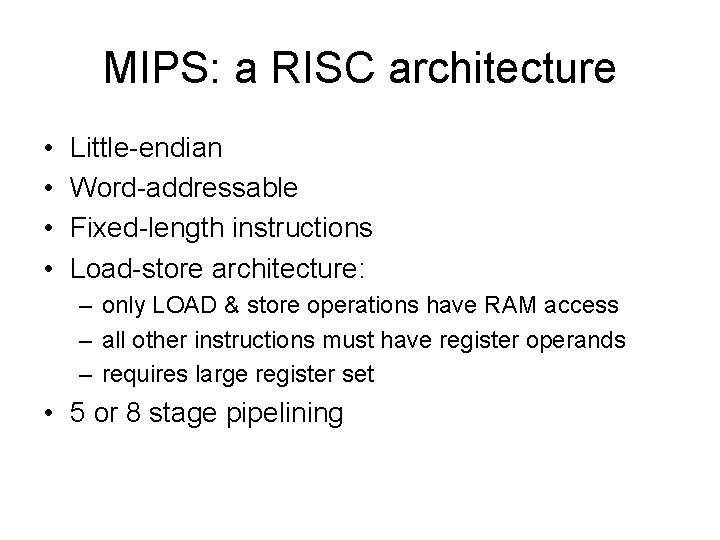 MIPS: a RISC architecture

• Little-endian
• Word-addressable
• Fixed-length instructions
• Load-store architecture:
  – only LOAD & store operations have RAM access
  – all other instructions must have register operands
  – requires large register set
• 5 or 8 stage pipelining